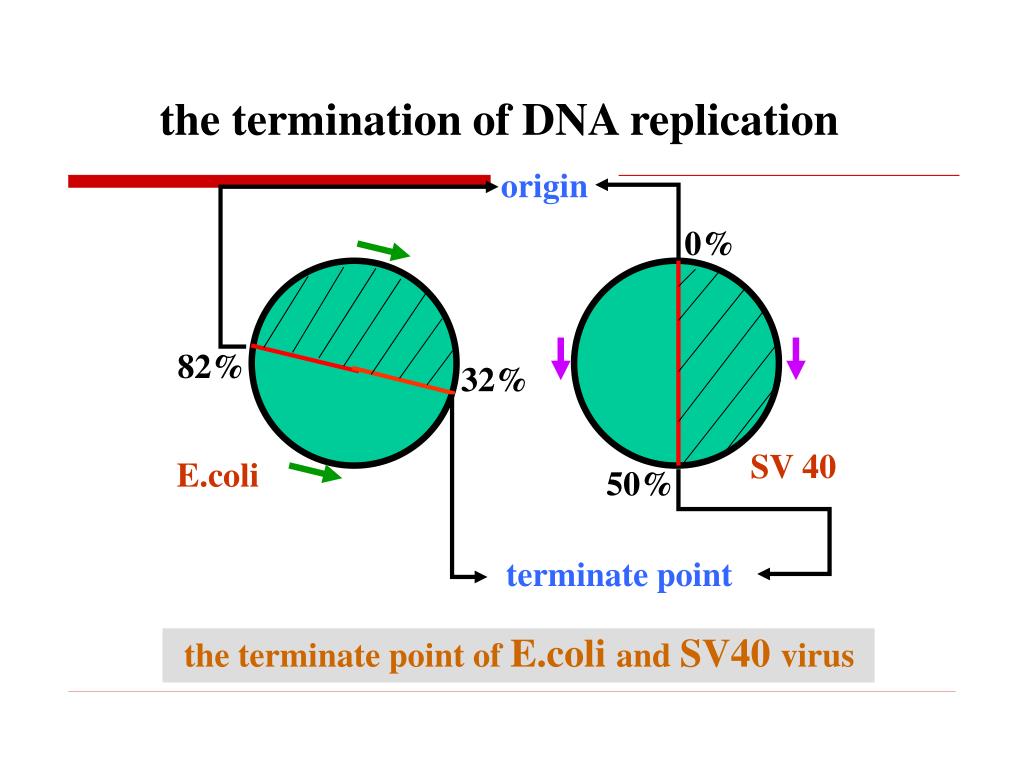 the termination of DNA replication

origin

0%

82%

32%

E.coli

50%

SV 40

terminate point

the terminate point of E.coli and SV40 virus